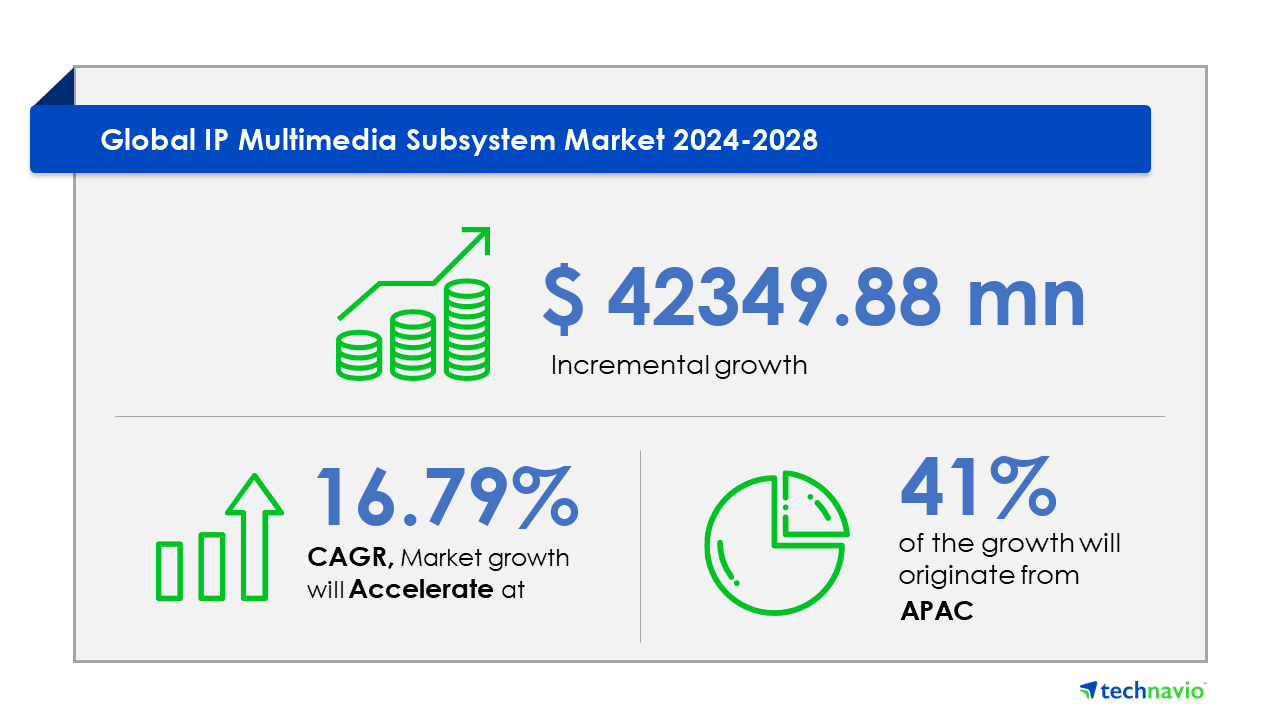 Global IP Multimedia Subsystem Market 2024-2028

$ 42349.88 mn

Incremental growth

16.79%

CAGR, Market growth will Accelerate at

41%

of the growth will originate from APAC

technavio